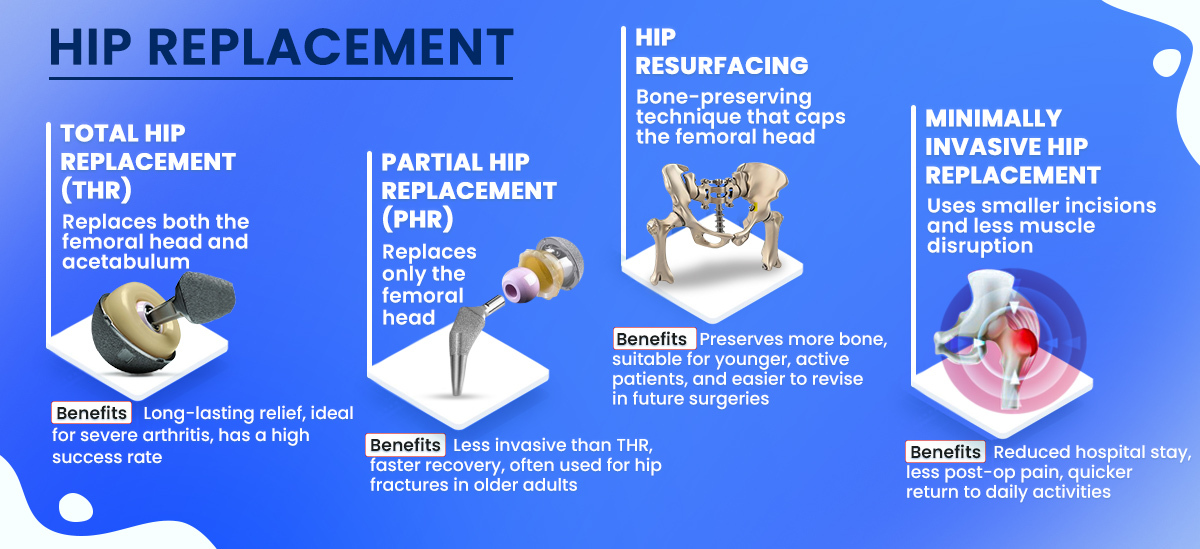 HIP REPLACEMENT

TOTAL HIP REPLACEMENT (THR)

Replaces both the femoral head and acetabulum

Benefits Long-lasting relief, ideal for severe arthritis, has a high success rate

PARTIAL HIP REPLACEMENT (PHR)

Replaces only the femoral head

Benefits Less invasive than THR, faster recovery, often used for hip fractures in older adults

HIP RESURFACING

Bone-preserving technique that caps the femoral head

Benefits Preserves more bone, suitable for younger, active patients, and easier to revise in future surgeries

MINIMALLY INVASIVE HIP REPLACEMENT

Uses smaller incisions and less muscle disruption

Benefits Reduced hospital stay, less post-op pain, quicker return to daily activities